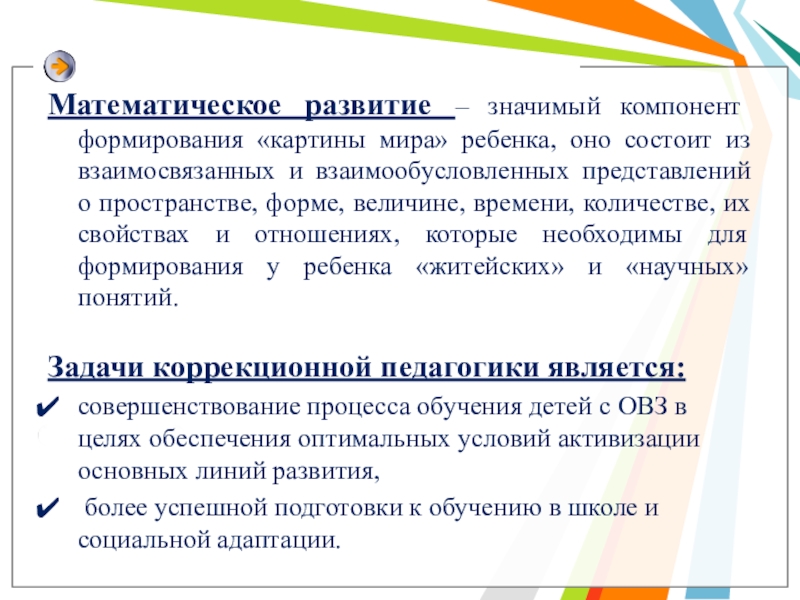 Математическое развитие – значимый компонент формирования «картины мира» ребенка, оно состоит из взаимосвязанных и взаимообусловленных представлений о пространстве, форме, величине, времени, количестве, их свойствах и отношениях, которые необходимы для формирования у ребенка «житейских» и «научных» понятий.

Задачи коррекционной педагогики является:

✔ совершенствование процесса обучения детей с ОВЗ в целях обеспечения оптимальных условий активизации основных линий развития,

✔ более успешной подготовки к обучению в школе и социальной адаптации.